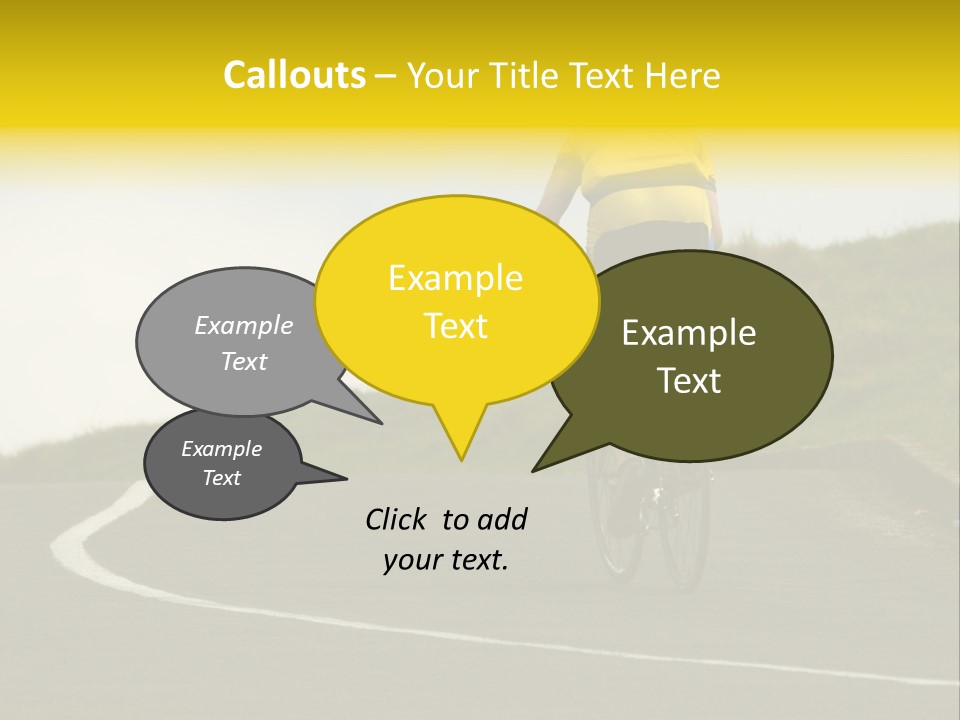 Callouts – Your Title Text Here

Example Text

Example Text

Example Text

Example Text

Click to add your text.